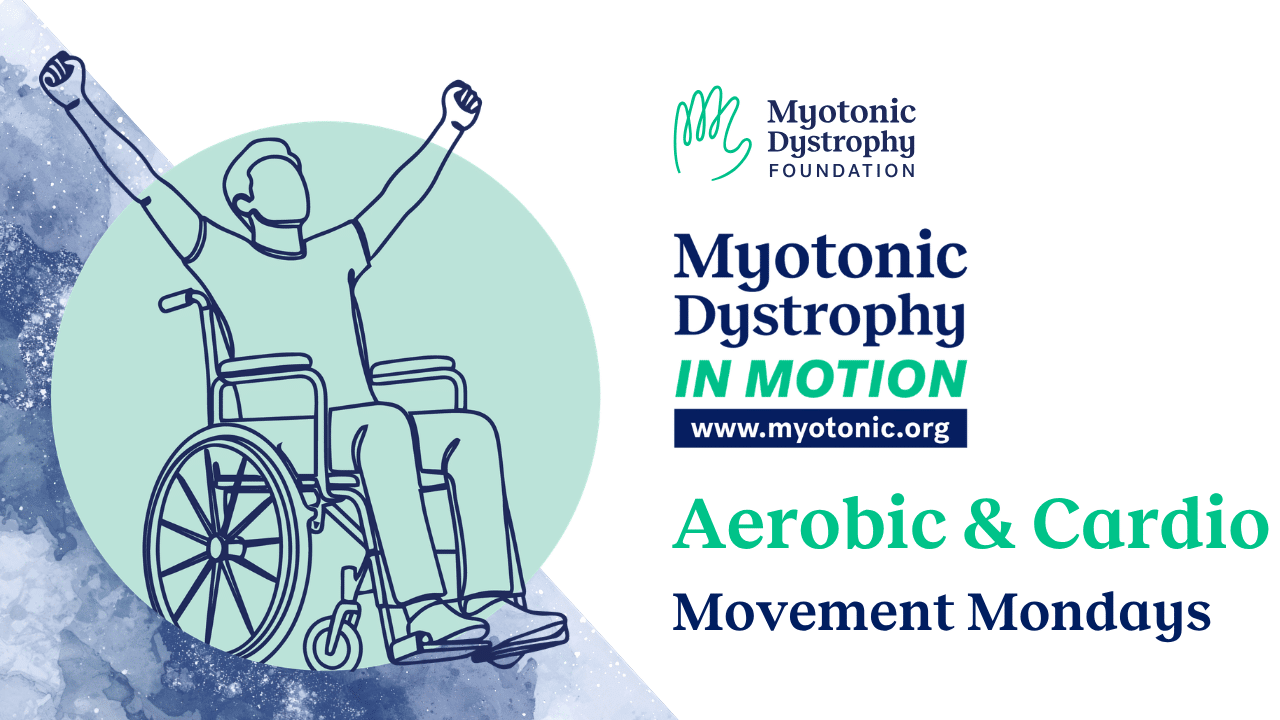 Myotonic Dystrophy FOUNDATION

Myotonic Dystrophy IN MOTION

www.myotonic.org

Aerobic & Cardio

Movement Mondays